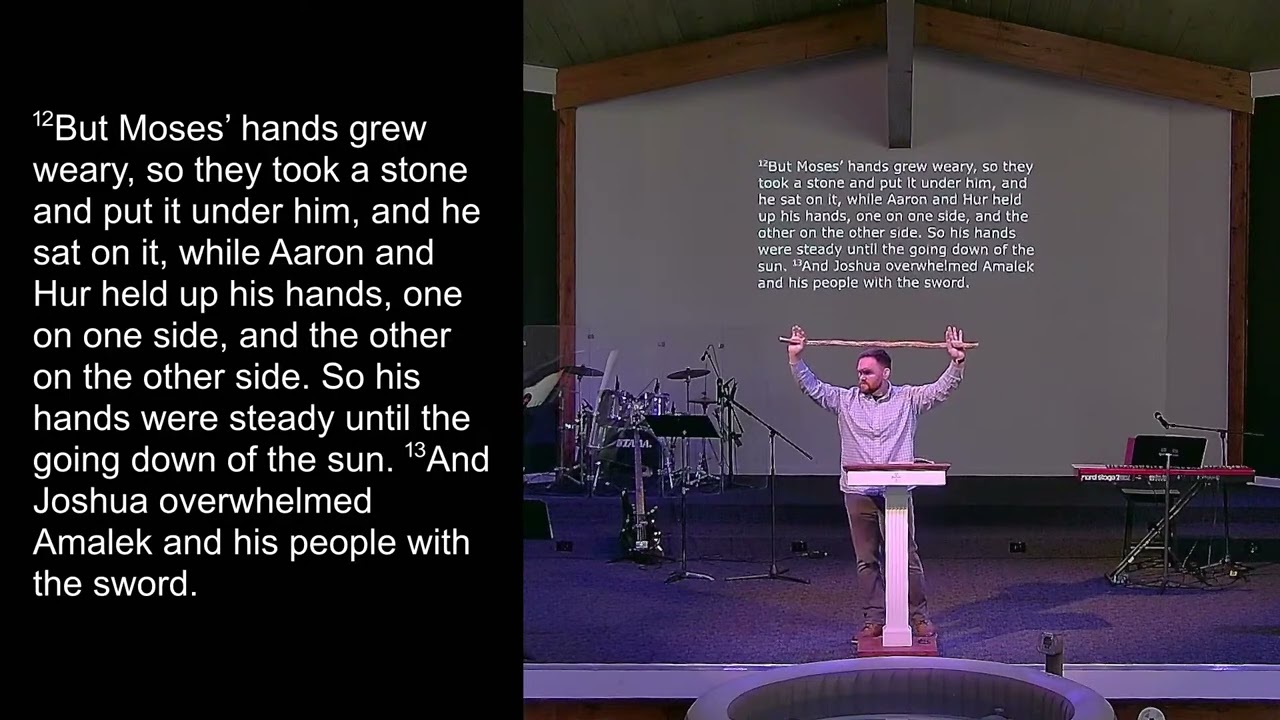 $^{12}$But Moses' hands grew weary, so they took a stone and put it under him, and he sat on it, while Aaron and Hur held up his hands, one on one side, and the other on the other side. So his hands were steady until the going down of the sun. $^{13}$And Joshua overwhelmed Amalek and his people with the sword.

$^{12}$But Moses' hands grew weary, so they took a stone and put it under him, and he sat on it, while Aaron and Hur held up his hands, one on one side, and the other on the other side. So his hands were steady until the going down of the sun. $^{13}$And Joshua overwhelmed Amalek and his people with the sword.

STAMA

nord stage 2